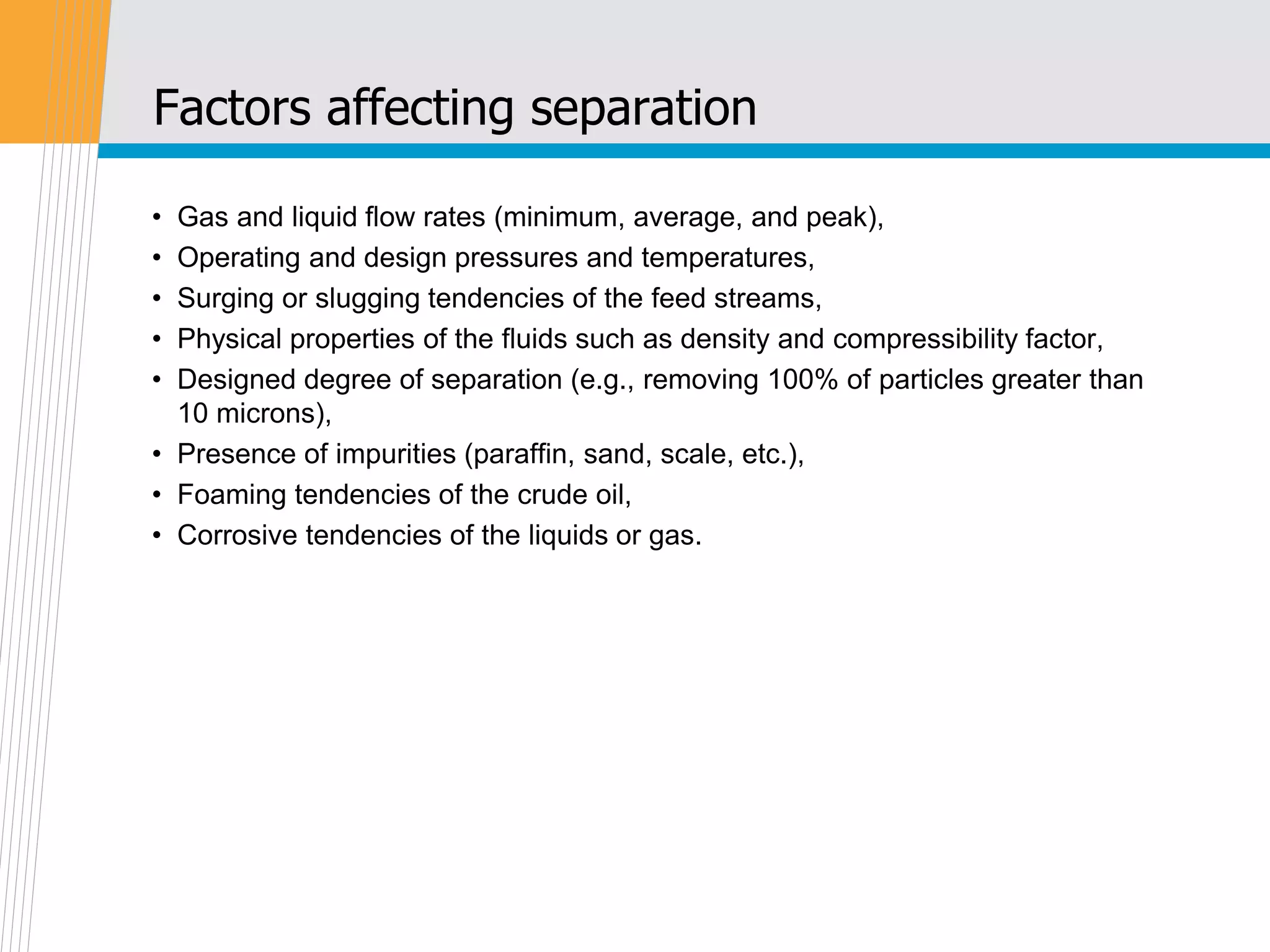 Factors affecting separation

• Gas and liquid flow rates (minimum, average, and peak),
• Operating and design pressures and temperatures,
• Surging or slugging tendencies of the feed streams,
• Physical properties of the fluids such as density and compressibility factor,
• Designed degree of separation (e.g., removing 100% of particles greater than 10 microns),
• Presence of impurities (paraffin, sand, scale, etc.),
• Foaming tendencies of the crude oil,
• Corrosive tendencies of the liquids or gas.